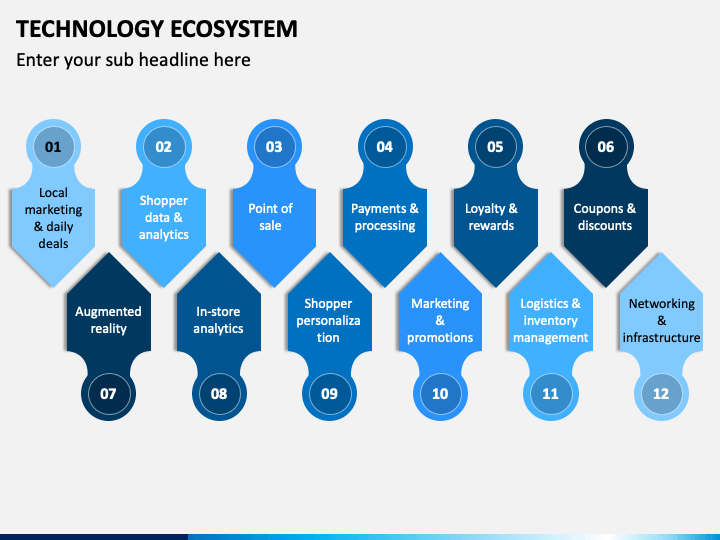 TECHNOLOGY ECOSYSTEM

Enter your sub headline here

01
Local marketing & daily deals

02
Shopper data & analytics

03
Point of sale

04
Payments & processing

05
Loyalty & rewards

06
Coupons & discounts

Augmented reality
07

In-store analytics
08

Shopper personaliza tion
09

Marketing & promotions
10

Logistics & inventory management
11

Networking & infrastructure
12